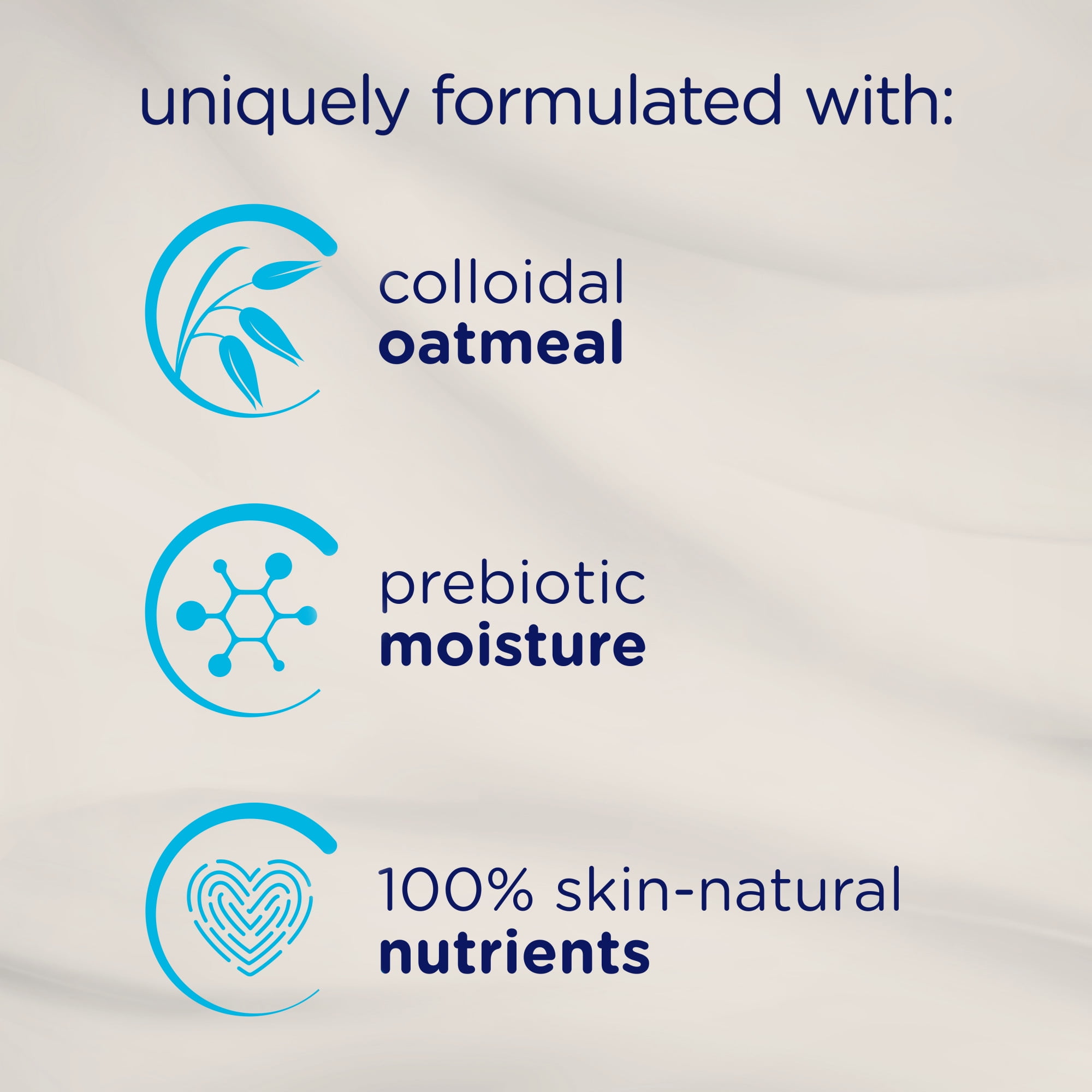 uniquely formulated with:

colloidal
oatmeal

prebiotic
moisture

100% skin-natural
nutrients